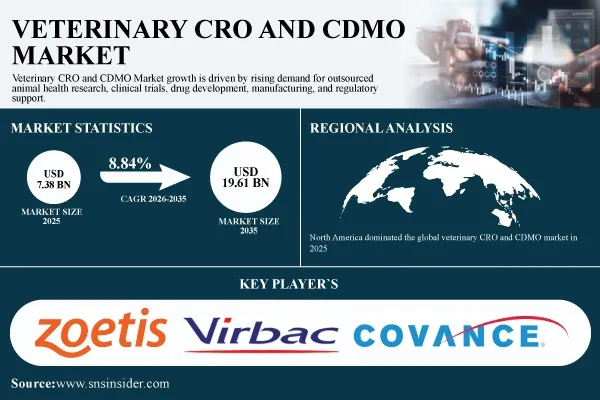 VETERINARY CRO AND CDMO MARKET

Veterinary CRO and CDMO Market growth is driven by rising demand for outsourced animal health research, clinical trials, drug development, manufacturing, and regulatory support.

MARKET STATISTICS

USD 7.38 BN

MARKET SIZE 2025

8.84%

CAGR 2026-2035

USD 19.61 BN

MARKET SIZE 2035

REGIONAL ANALYSIS

North America dominated the global veterinary CRO and CDMO market in 2025

KEY PLAYER`S

zoetis

Virbac

COVANCE

Source:www.snsinsider.com